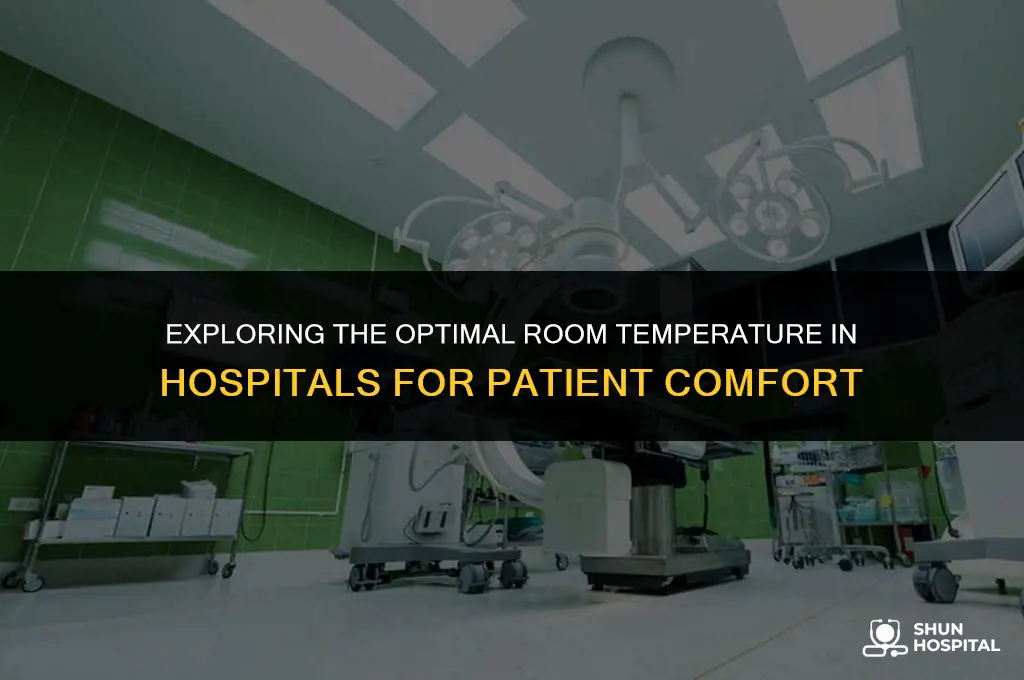 EXPLORING THE OPTIMAL ROOM TEMPERATURE IN HOSPITALS FOR PATIENT COMFORT

SHUN HOSPITAL